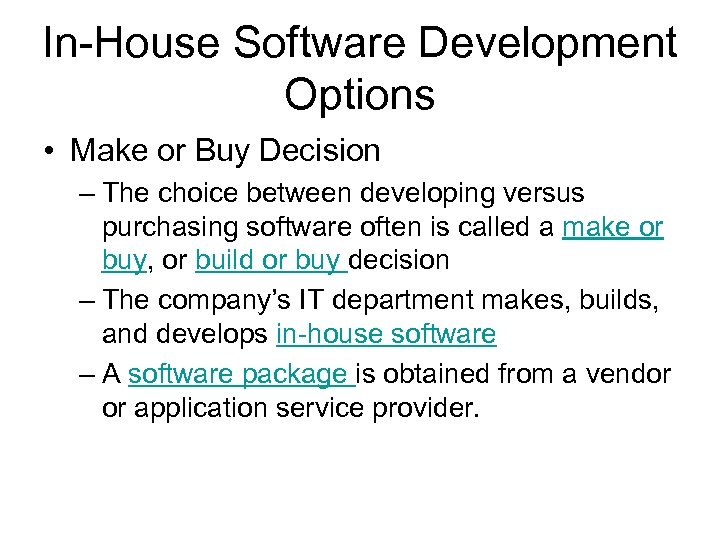 In-House Software Development Options

• Make or Buy Decision

– The choice between developing versus purchasing software often is called a make or buy, or build or buy decision

– The company's IT department makes, builds, and develops in-house software

– A software package is obtained from a vendor or application service provider.